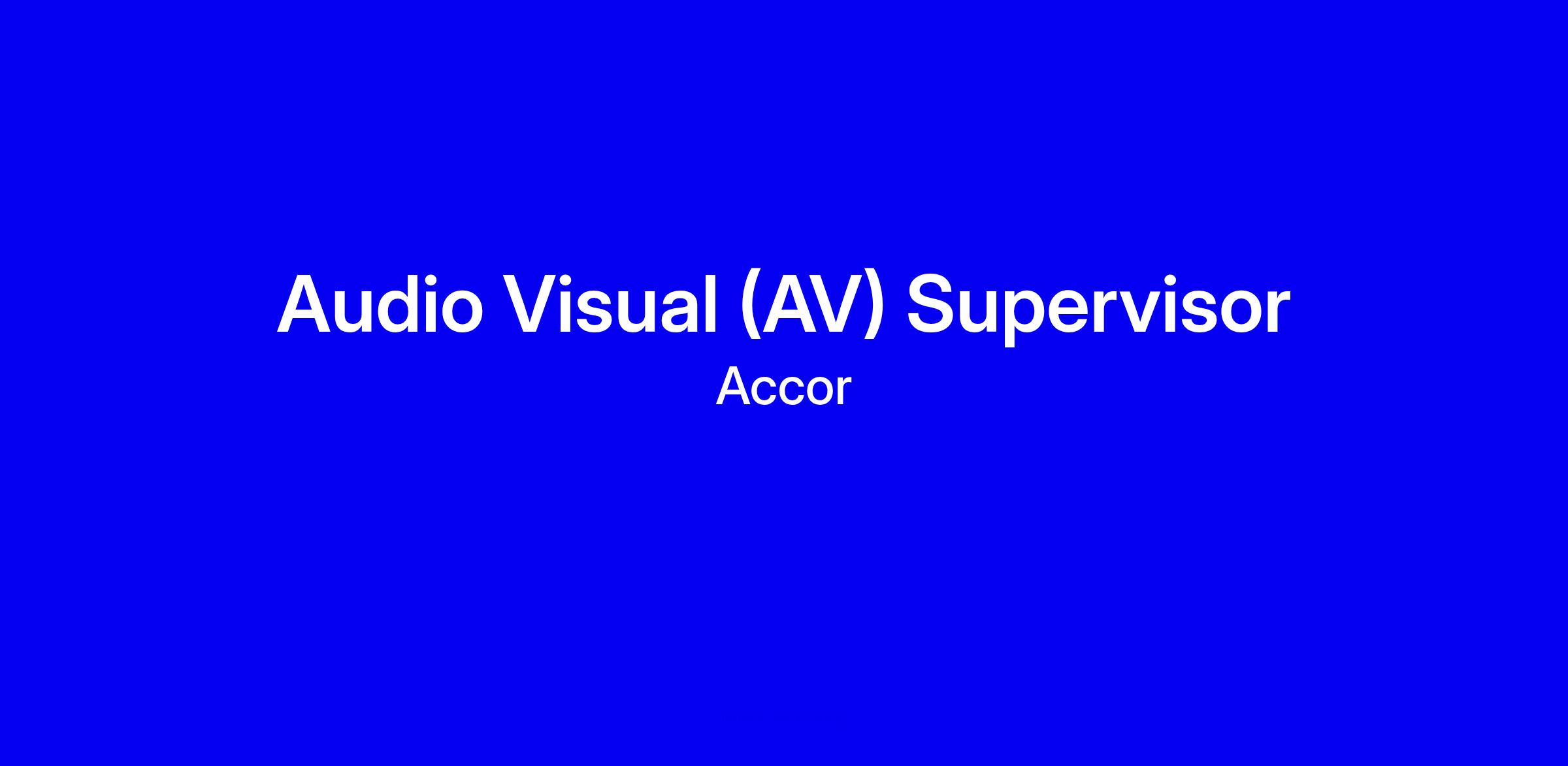 Audio Visual (AV) Supervisor

Accor